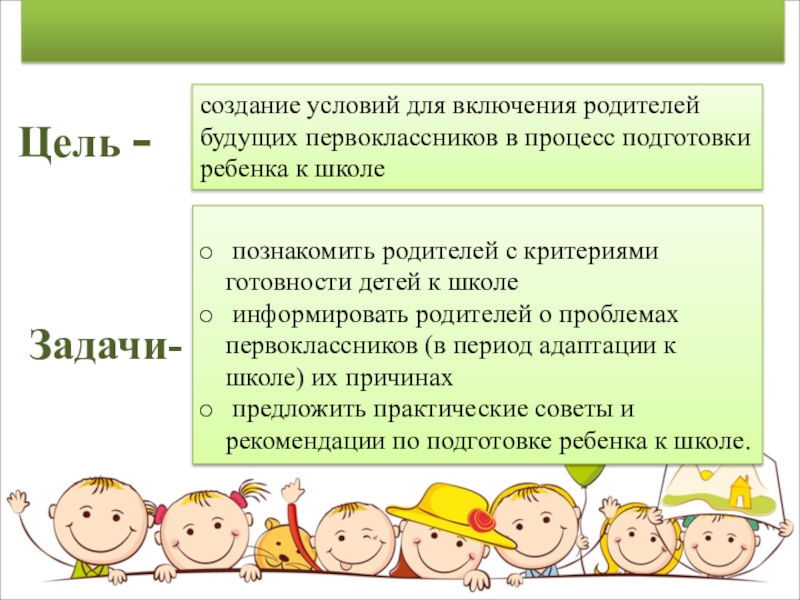 Цель -

создание условий для включения родителей будущих первоклассников в процесс подготовки ребенка к школе

Задачи-

o познакомить родителей с критериями готовности детей к школе
o информировать родителей о проблемах первоклассников (в период адаптации к школе) их причинах
o предложить практические советы и рекомендации по подготовке ребенка к школе.